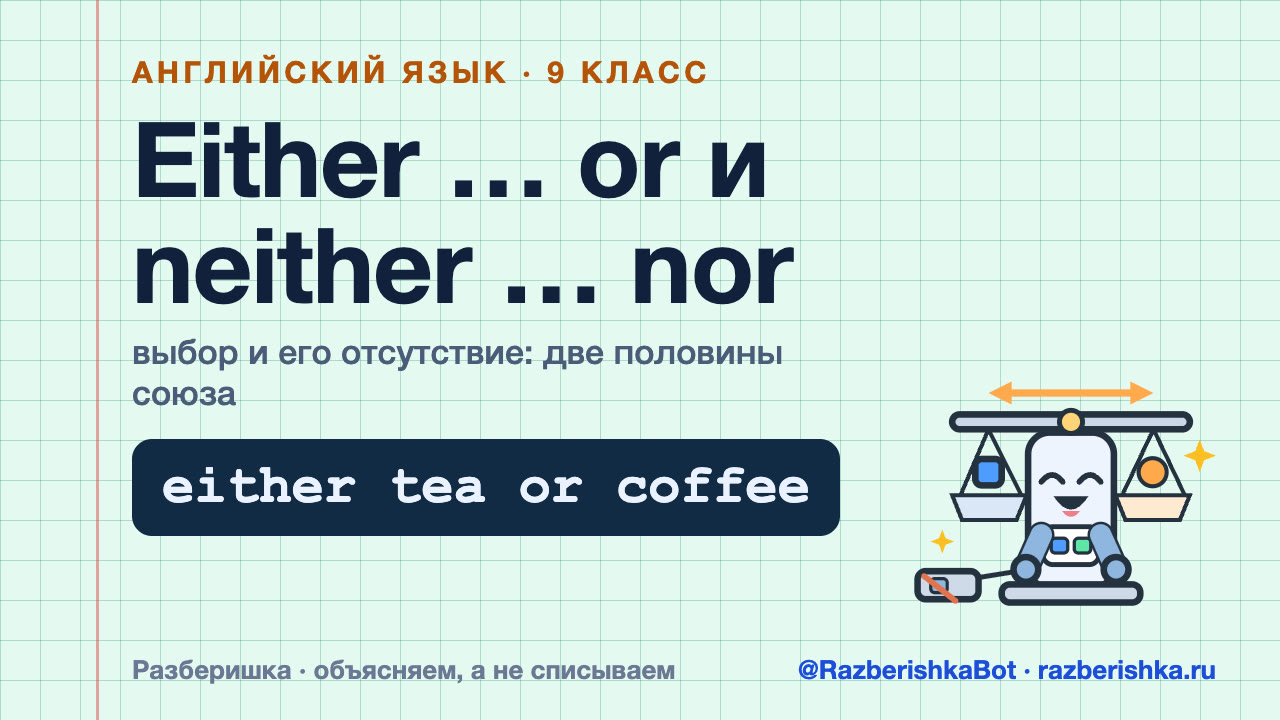 АНГЛИЙСКИЙ ЯЗЫК · 9 КЛАСС

Either ... or и neither ... nor

выбор и его отсутствие: две половины союза

either tea or coffee

Разберишка · объясняем, а не списываем

@RazberishkaBot · razberishka.ru